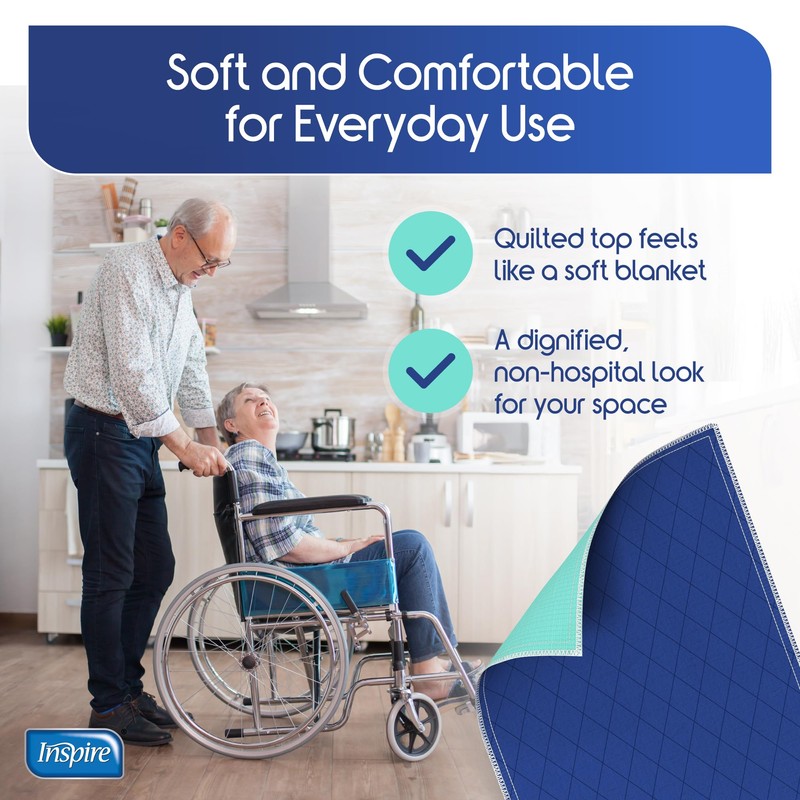 Soft and Comfortable for Everyday Use

Quilted top feels like a soft blanket

A dignified, non-hospital look for your space

Inspire